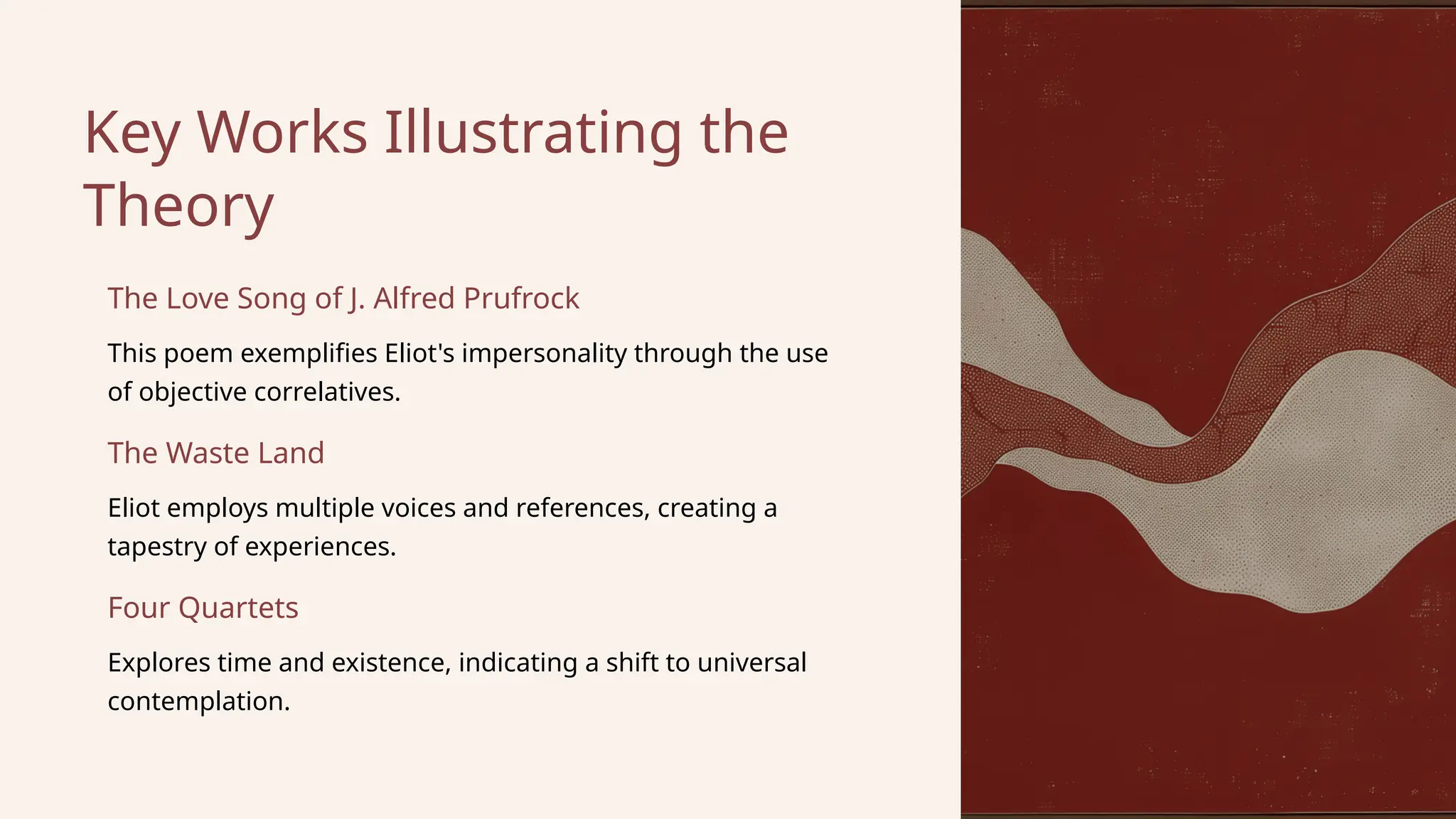 Key Works Illustrating the Theory

The Love Song of J. Alfred Prufrock

This poem exemplifies Eliot's impersonality through the use of objective correlatives.

The Waste Land

Eliot employs multiple voices and references, creating a tapestry of experiences.

Four Quartets

Explores time and existence, indicating a shift to universal contemplation.